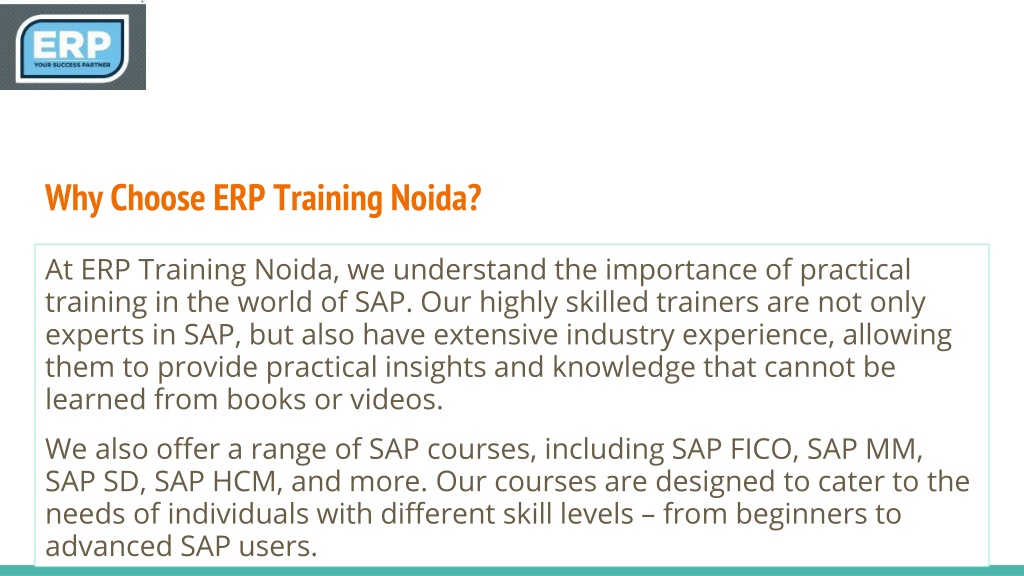 ERP
YOUR SUCCESS PARTNER

Why Choose ERP Training Noida?

At ERP Training Noida, we understand the importance of practical training in the world of SAP. Our highly skilled trainers are not only experts in SAP, but also have extensive industry experience, allowing them to provide practical insights and knowledge that cannot be learned from books or videos.

We also offer a range of SAP courses, including SAP FICO, SAP MM, SAP SD, SAP HCM, and more. Our courses are designed to cater to the needs of individuals with different skill levels – from beginners to advanced SAP users.